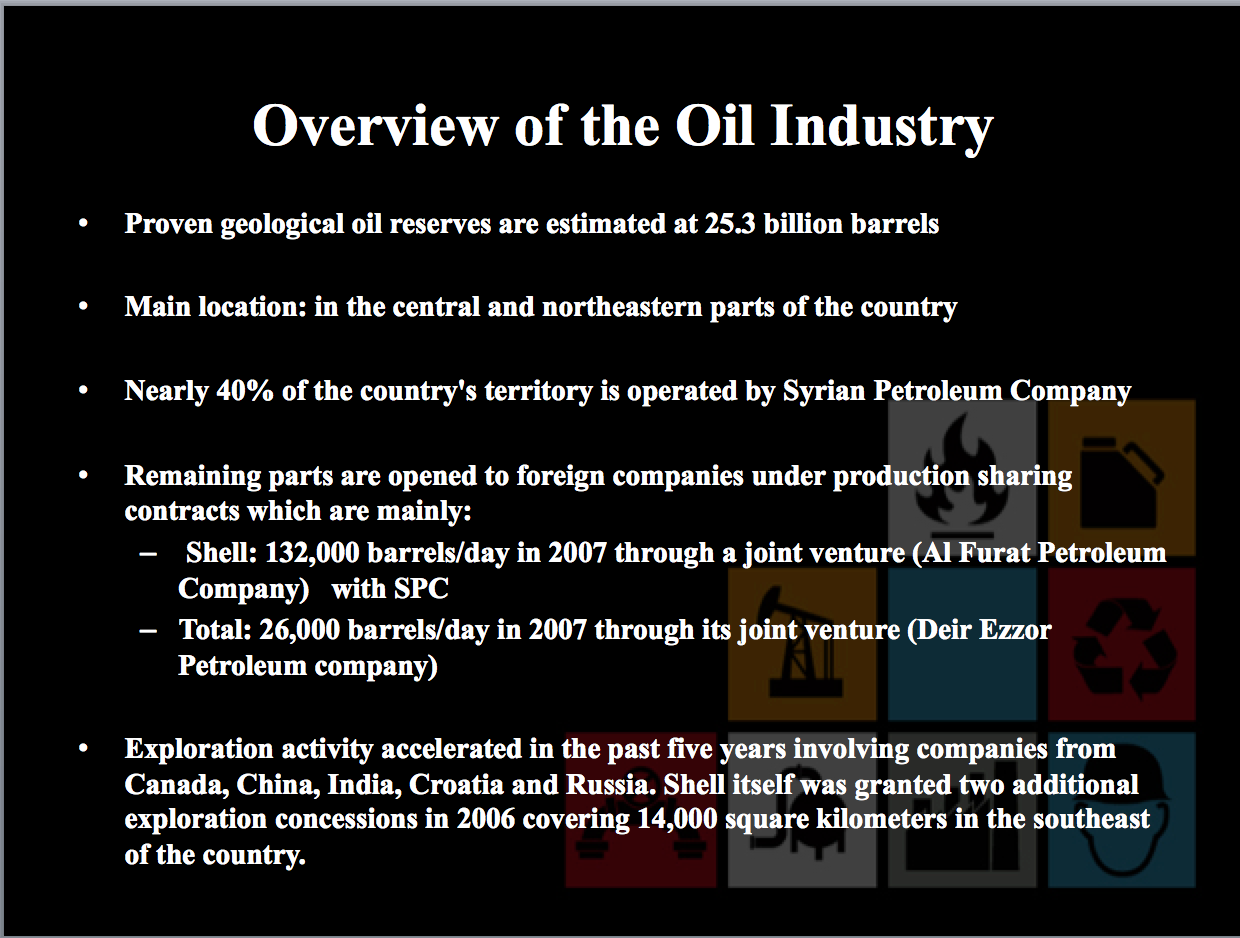 Overview of the Oil Industry

• Proven geological oil reserves are estimated at 25.3 billion barrels

• Main location: in the central and northeastern parts of the country

• Nearly 40% of the country's territory is operated by Syrian Petroleum Company

• Remaining parts are opened to foreign companies under production sharing contracts which are mainly:
– Shell: 132,000 barrels/day in 2007 through a joint venture (Al Furat Petroleum Company) with SPC
– Total: 26,000 barrels/day in 2007 through its joint venture (Deir Ezzor Petroleum company)

• Exploration activity accelerated in the past five years involving companies from Canada, China, India, Croatia and Russia. Shell itself was granted two additional exploration concessions in 2006 covering 14,000 square kilometers in the southeast of the country.